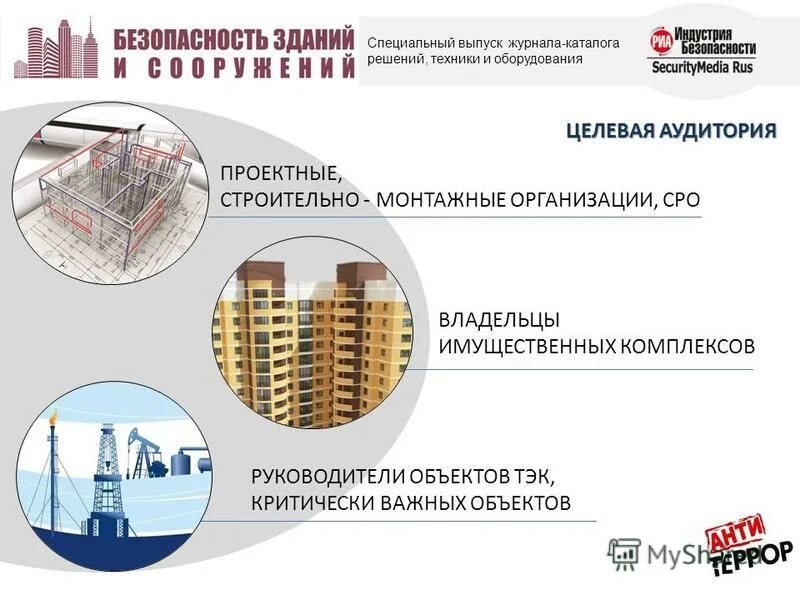 БЕЗОПАСНОСТЬ ЗДАНИЙ И СООРУЖЕНИЙ

Специальный выпуск журнала-каталога решений, техники и оборудования

РИА Индустрия Безопасности
SecurityMedia Rus

ЦЕЛЕВАЯ АУДИТОРИЯ

ПРОЕКТНЫЕ,
СТРОИТЕЛЬНО - МОНТАЖНЫЕ ОРГАНИЗАЦИИ, СРО

ВЛАДЕЛЬЦЫ
ИМУЩЕСТВЕННЫХ КОМПЛЕКСОВ

РУКОВОДИТЕЛИ ОБЪЕКТОВ ТЭК,
КРИТИЧЕСКИ ВАЖНЫХ ОБЪЕКТОВ

MyShared

АНТИ ТЕРРОР